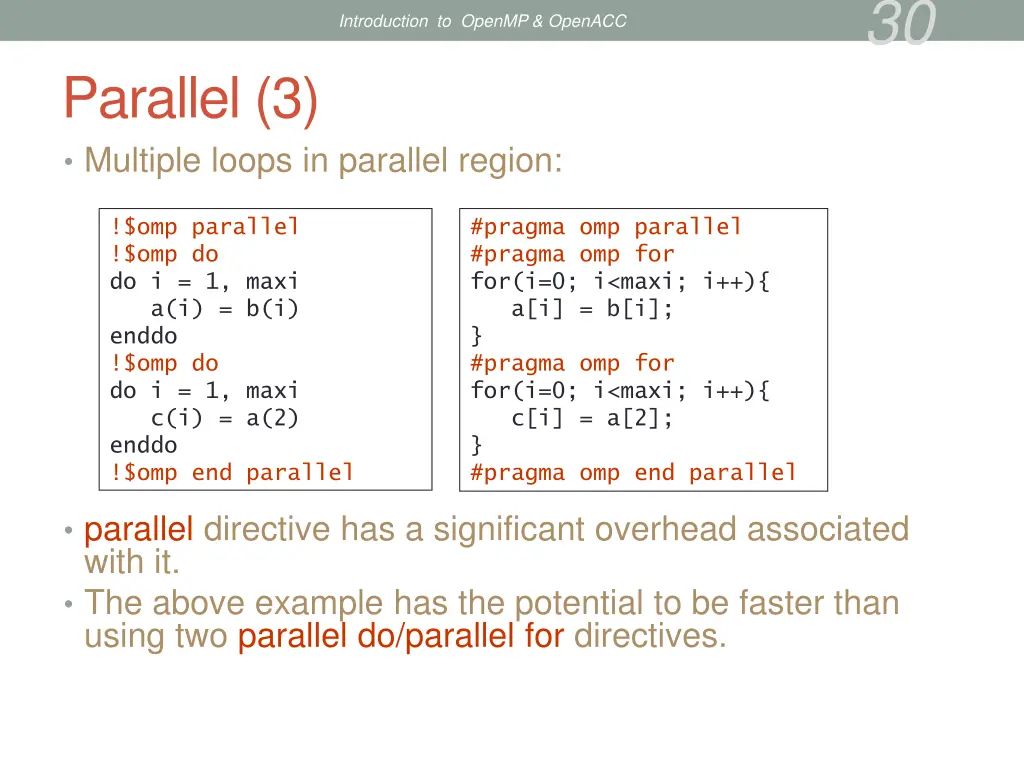 Introduction to OpenMP & OpenACC

30

Parallel (3)

• Multiple loops in parallel region:

!$omp parallel
!$omp do
do i = 1, maxi
   a(i) = b(i)
enddo
!$omp do
do i = 1, maxi
   c(i) = a(2)
enddo
!$omp end parallel

#pragma omp parallel
#pragma omp for
for(i=0; i<maxi; i++){
   a[i] = b[i];
}
#pragma omp for
for(i=0; i<maxi; i++){
   c[i] = a[2];
}
#pragma omp end parallel

• parallel directive has a significant overhead associated with it.
• The above example has the potential to be faster than using two parallel do/parallel for directives.